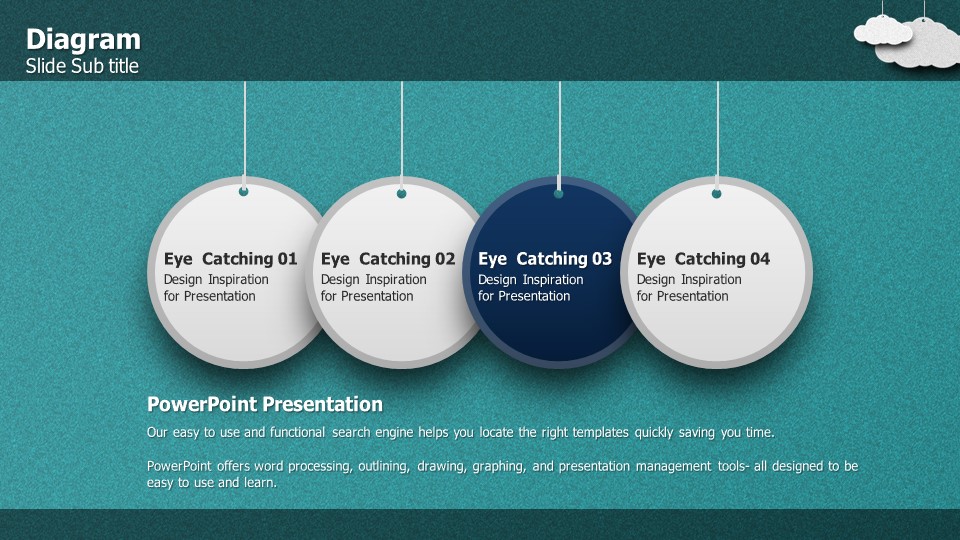 Diagram
Slide Sub title

Eye Catching 01
Design Inspiration for Presentation

Eye Catching 02
Design Inspiration for Presentation

Eye Catching 03
Design Inspiration for Presentation

Eye Catching 04
Design Inspiration for Presentation

PowerPoint Presentation

Our easy to use and functional search engine helps you locate the right templates quickly saving you time.

PowerPoint offers word processing, outlining, drawing, graphing, and presentation management tools- all designed to be easy to use and learn.